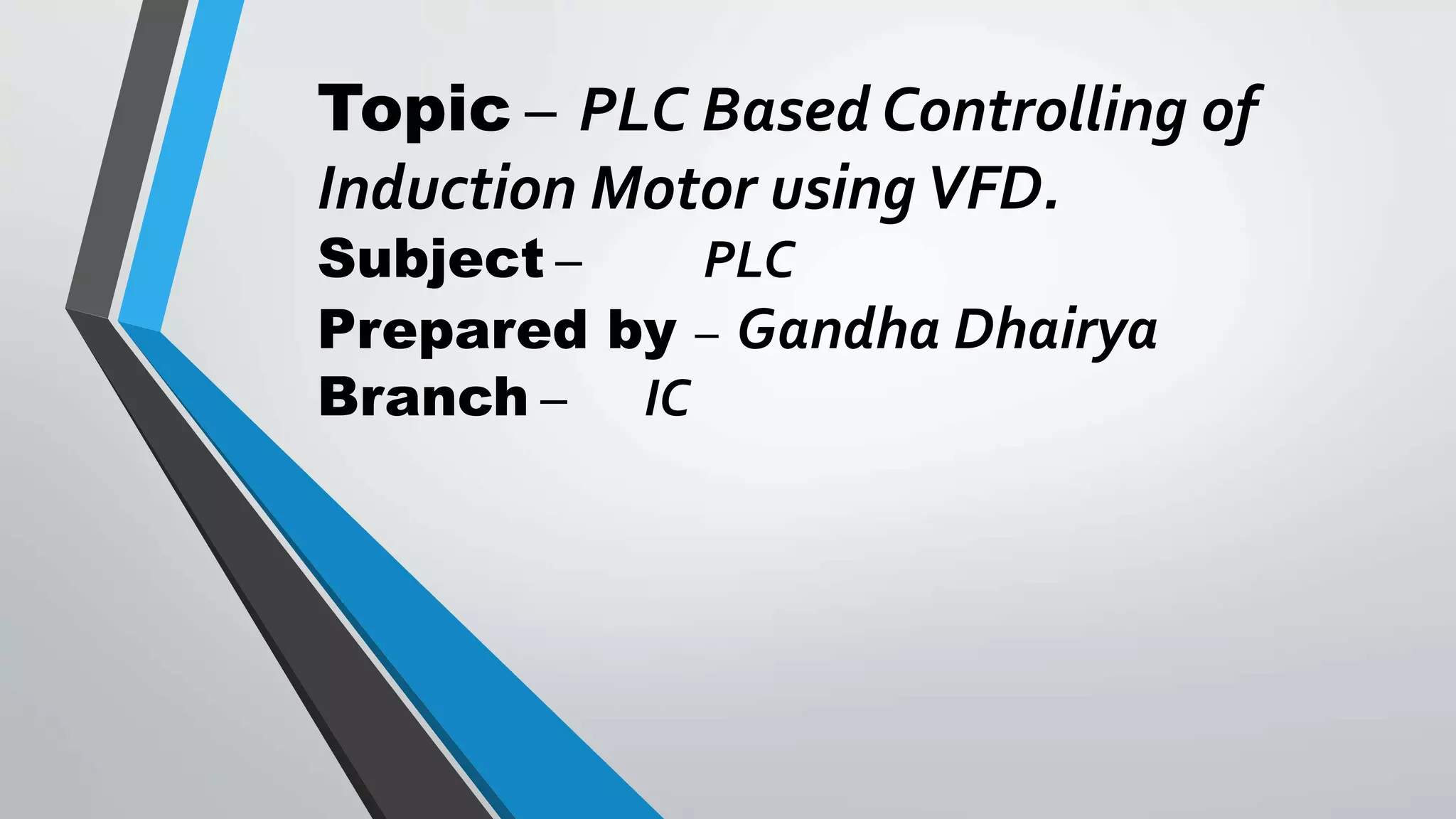 Topic – PLC Based Controlling of Induction Motor using VFD.
Subject – PLC
Prepared by – Gandha Dhairya
Branch – IC